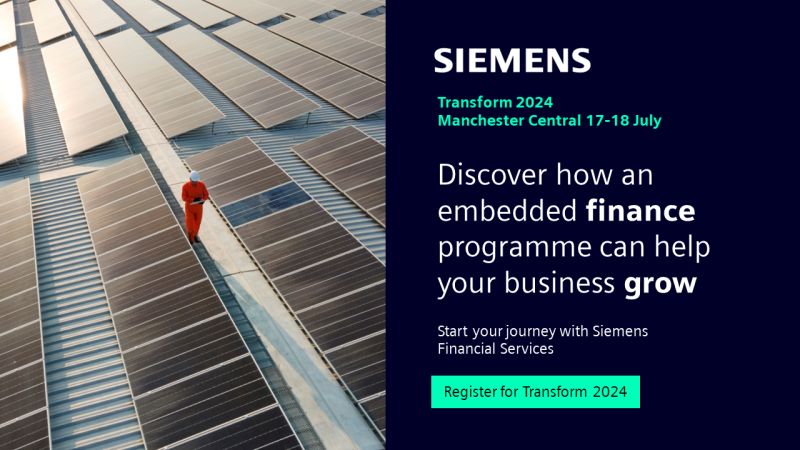 SIEMENS

Transform 2024
Manchester Central 17-18 July

Discover how an embedded finance programme can help your business grow

Start your journey with Siemens Financial Services

Register for Transform 2024